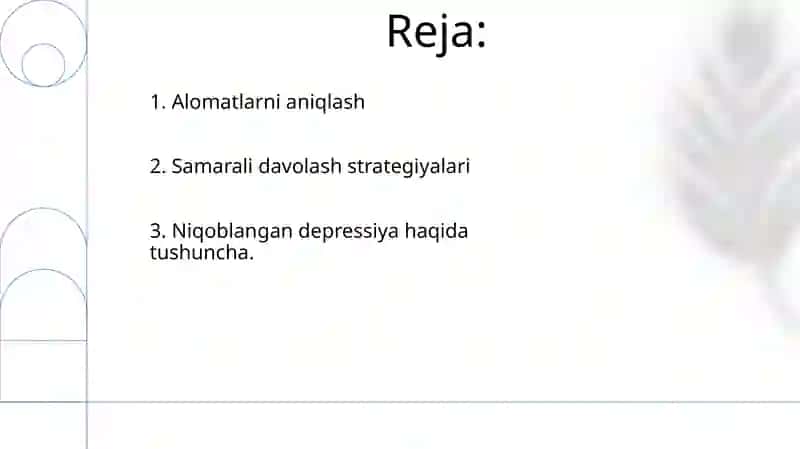 Reja:

1. Alomatlarni aniqlash

2. Samarali davolash strategiyalari

3. Niqoblangan depressiya haqida tushuncha.